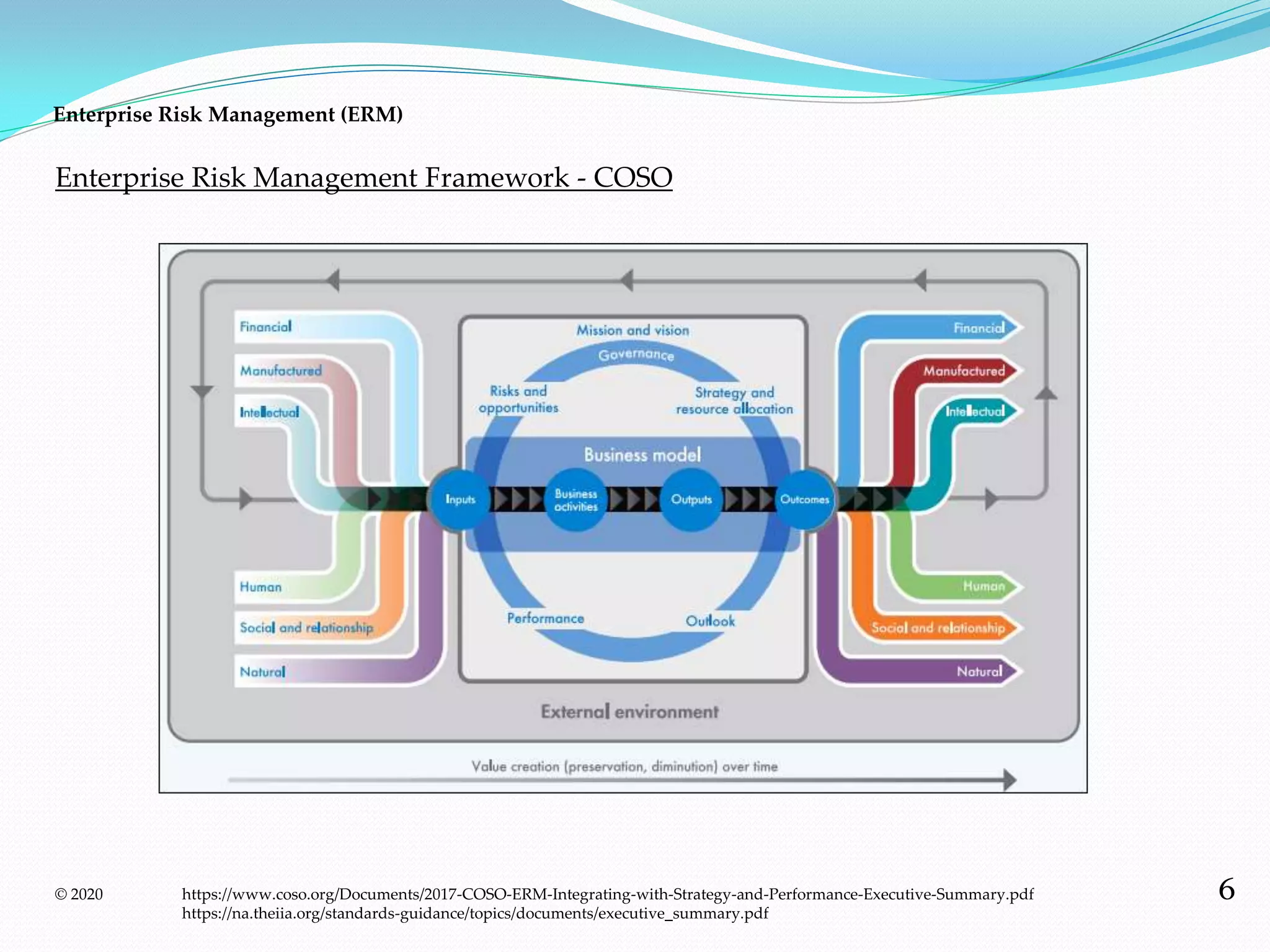 Enterprise Risk Management (ERM)

Enterprise Risk Management Framework - COSO

Financial
Manufactured
Intellectual
Human
Social and relationship
Natural

Mission and vision
Governance
Risks and opportunities
Strategy and resource allocation
Business model
Inputs
Business activities
Outputs
Outcomes
Performance
Outlook

Financial
Manufactured
Intellectual
Human
Social and relationship
Natural

External environment

Value creation (preservation, diminution) over time

© 2020

https://www.coso.org/Documents/2017-COSO-ERM-Integrating-with-Strategy-and-Performance-Executive-Summary.pdf
https://na.theiia.org/standards-guidance/topics/documents/executive_summary.pdf

6